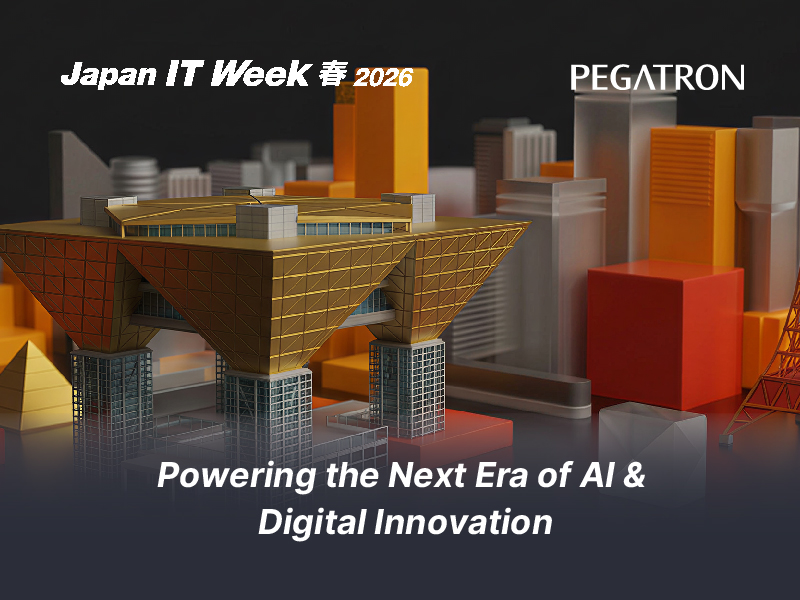 Japan IT Week 春 2026

PEGATRON

Powering the Next Era of AI & Digital Innovation